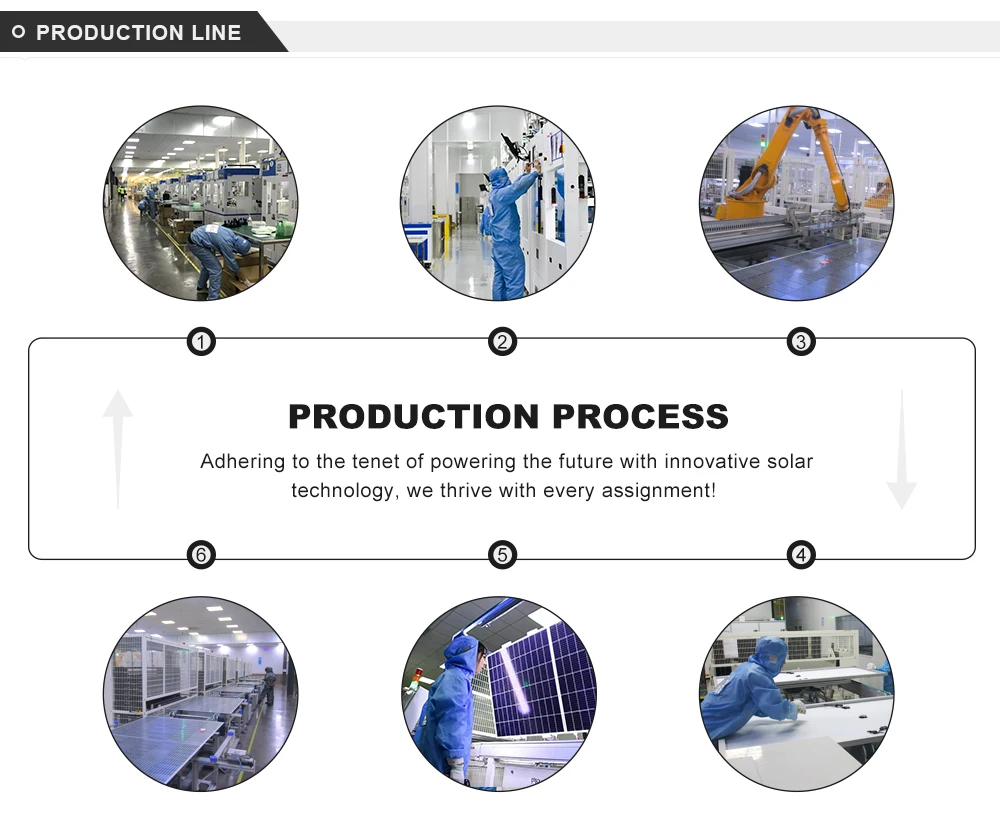 PRODUCTION LINE

1

2

3

PRODUCTION PROCESS

Adhering to the tenet of powering the future with innovative solar technology, we thrive with every assignment!

6

5

4